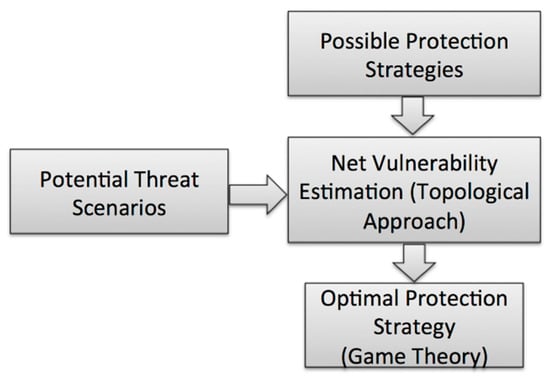 Possible Protection Strategies

Potential Threat Scenarios

Net Vulnerability Estimation (Topological Approach)

Optimal Protection Strategy (Game Theory)